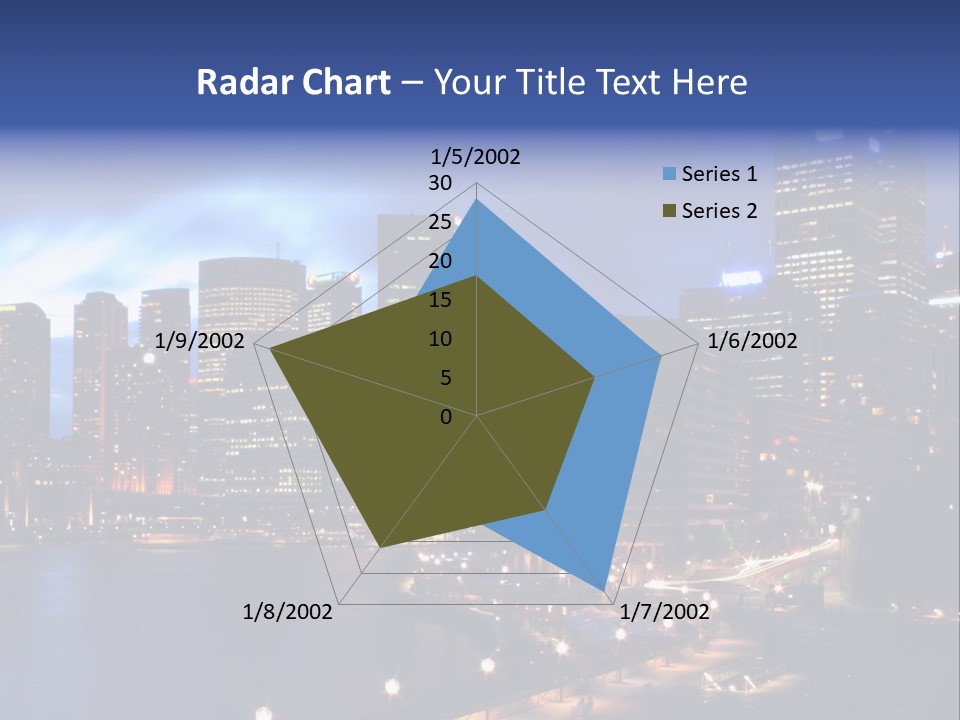 Radar Chart – Your Title Text Here

1/5/2002
30
25
20
15
10
5
0
1/6/2002
1/7/2002
1/8/2002
1/9/2002

Series 1
Series 2